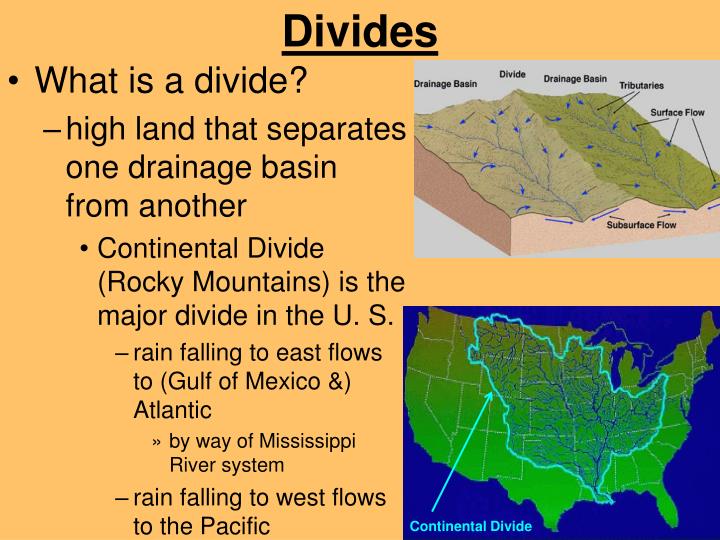 Divides

• What is a divide?

– high land that separates one drainage basin from another

• Continental Divide (Rocky Mountains) is the major divide in the U. S.

– rain falling to east flows to (Gulf of Mexico &) Atlantic

» by way of Mississippi River system

– rain falling to west flows to the Pacific

Drainage Basin
Divide
Drainage Basin
Tributaries
Surface Flow
Subsurface Flow

Continental Divide